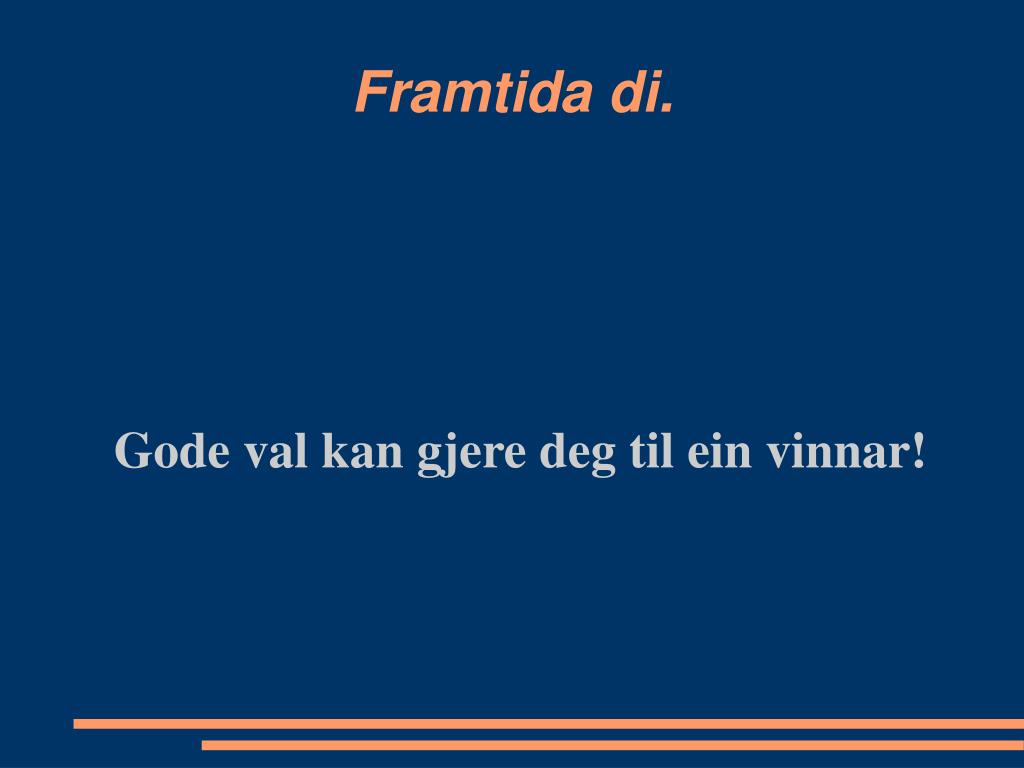 Framtida di.

Gode val kan gjere deg til ein vinnar!